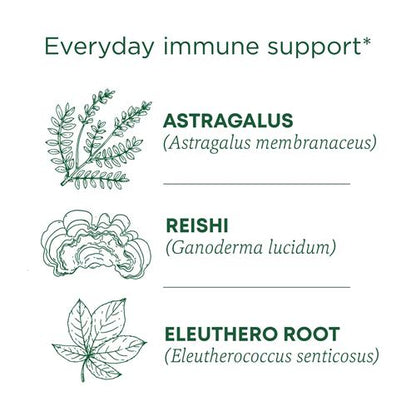 Everyday immune support*

ASTRAGALUS
(Astragalus membranaceus)

REISHI
(Ganoderma lucidum)

ELEUTHERO ROOT
(Eleutherococcus senticosus)